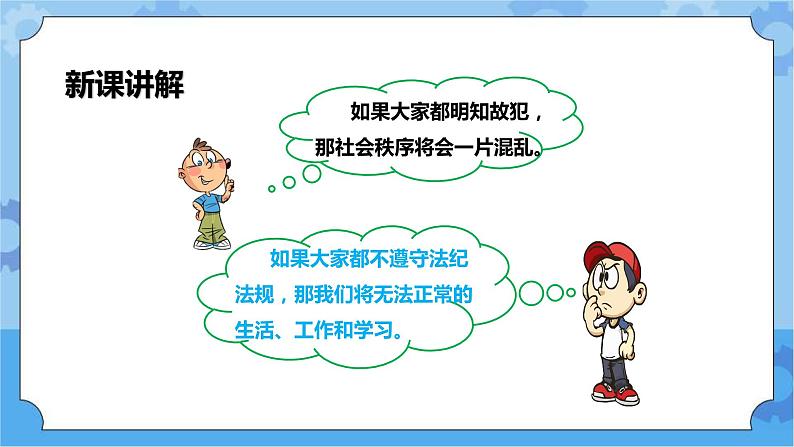 新课讲解

如果大家都明知故犯，那社会秩序将会一片混乱。

如果大家都不遵守法纪法规，那我们将无法正常的生活、工作和学习。